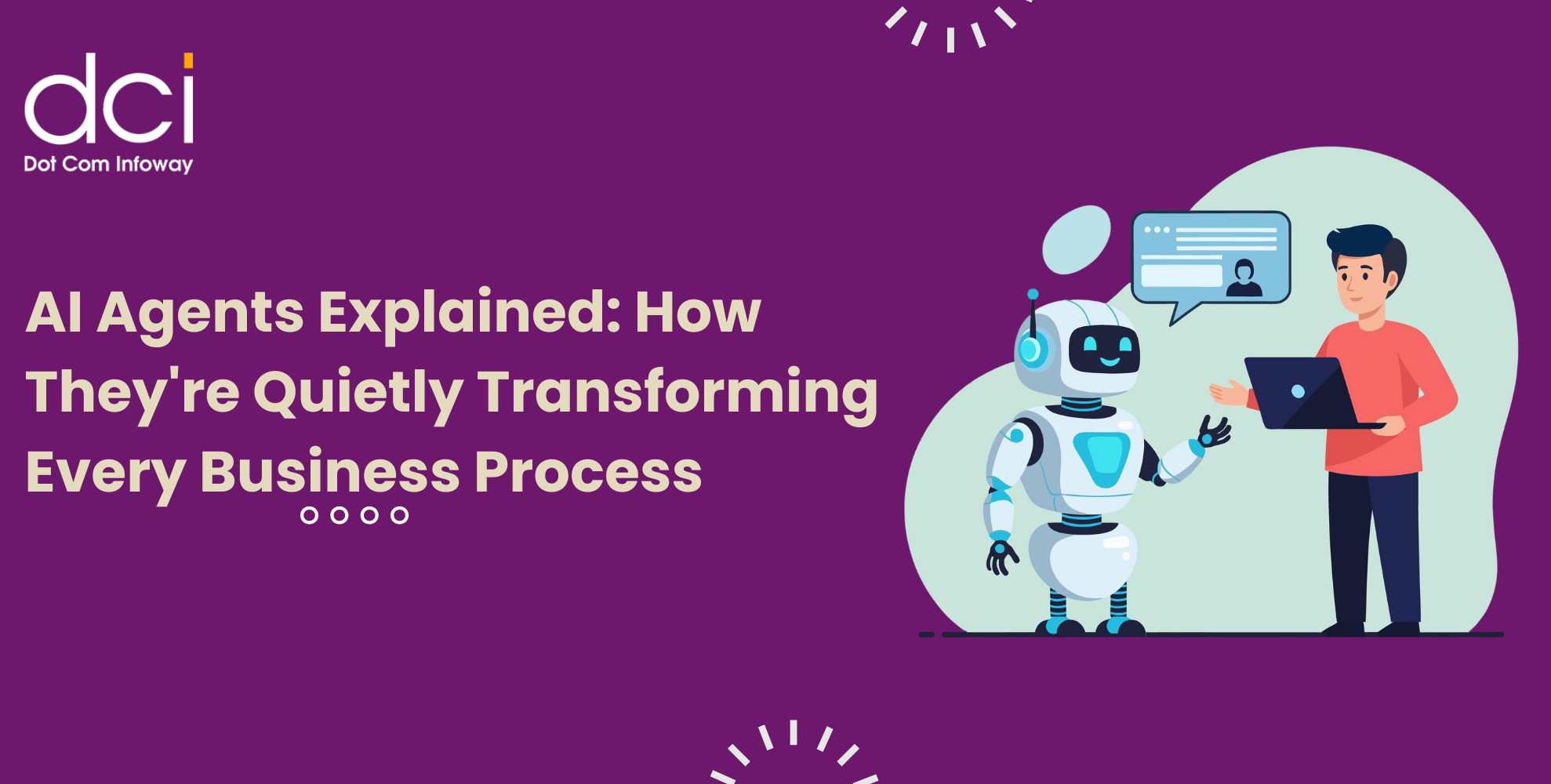 dci
Dot Com Infoway

AI Agents Explained: How They're Quietly Transforming Every Business Process